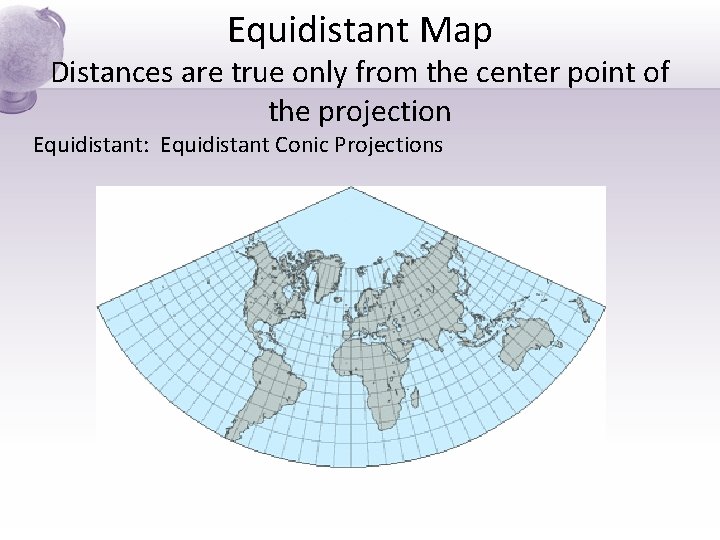 Equidistant Map

Distances are true only from the center point of the projection

Equidistant: Equidistant Conic Projections